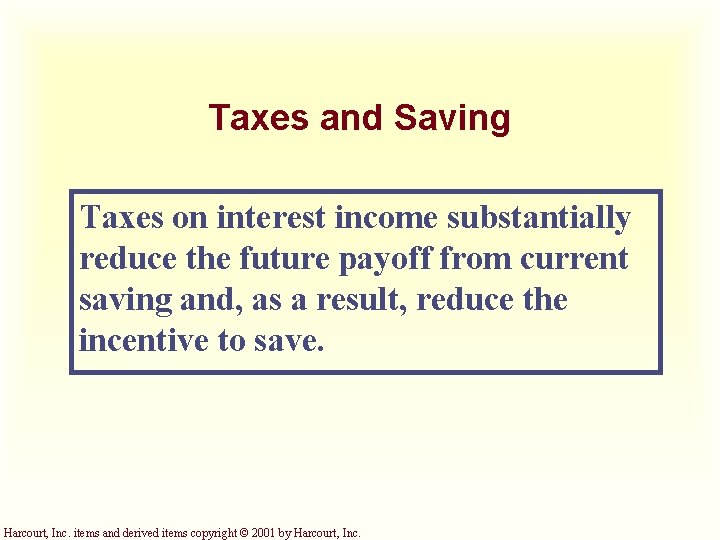 Taxes and Saving

Taxes on interest income substantially reduce the future payoff from current saving and, as a result, reduce the incentive to save.

Harcourt, Inc. items and derived items copyright © 2001 by Harcourt, Inc.